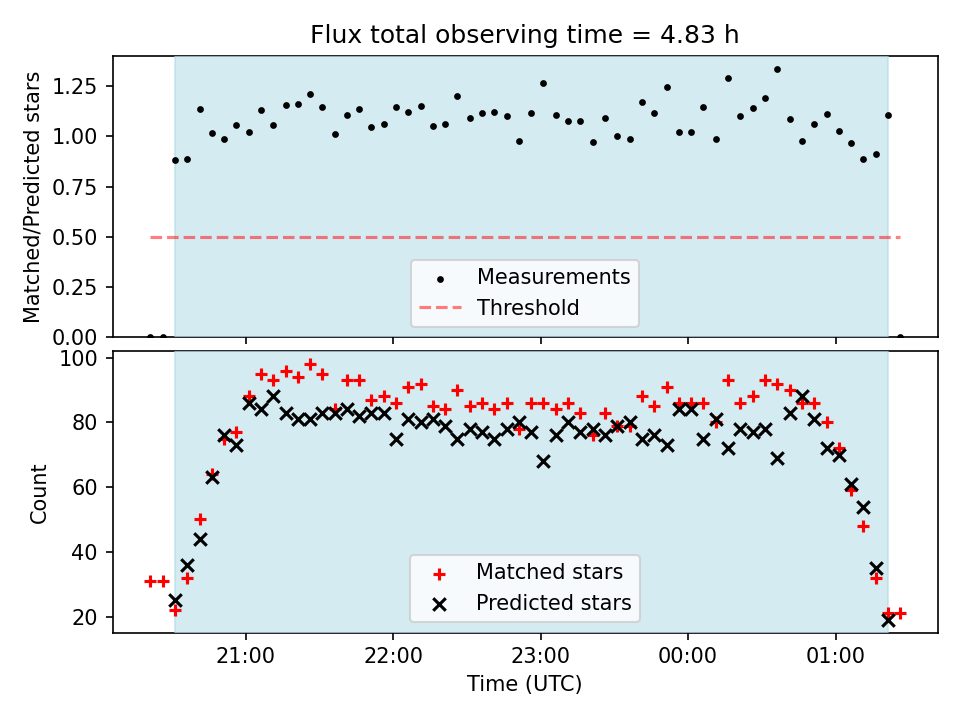 Flux total observing time = 4.83 h

Matched/Predicted stars

1.25
1.00
0.75
0.50
0.25
0.00

Measurements
Threshold

Count

100
80
60
40
20

Matched stars
Predicted stars

21:00
22:00
23:00
00:00
01:00

Time (UTC)